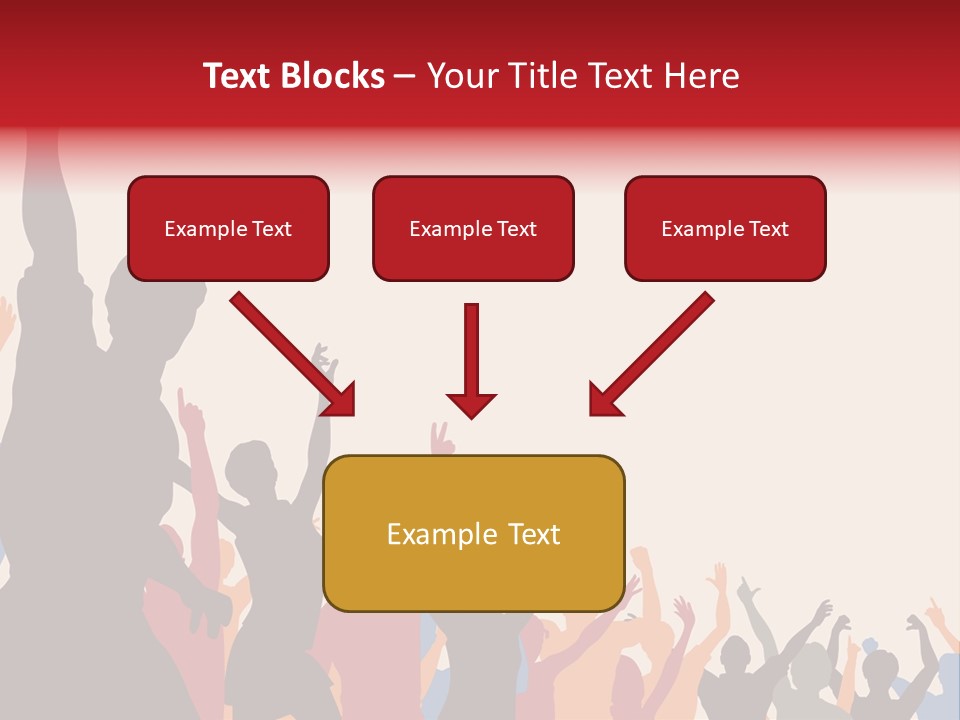 Text Blocks – Your Title Text Here

Example Text

Example Text

Example Text

Example Text